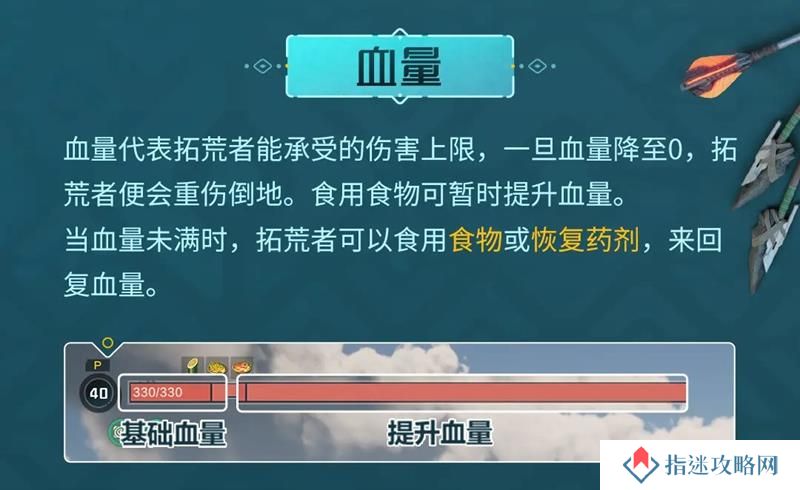 血量

血量代表拓荒者能承受的伤害上限，一旦血量降至0，拓荒者便会重伤倒地。食用食物可暂时提升血量。
当血量未满时，拓荒者可以食用食物或恢复药剂，来回复血量。

P
40
330/330
基础血量
提升血量

指迷攻略网